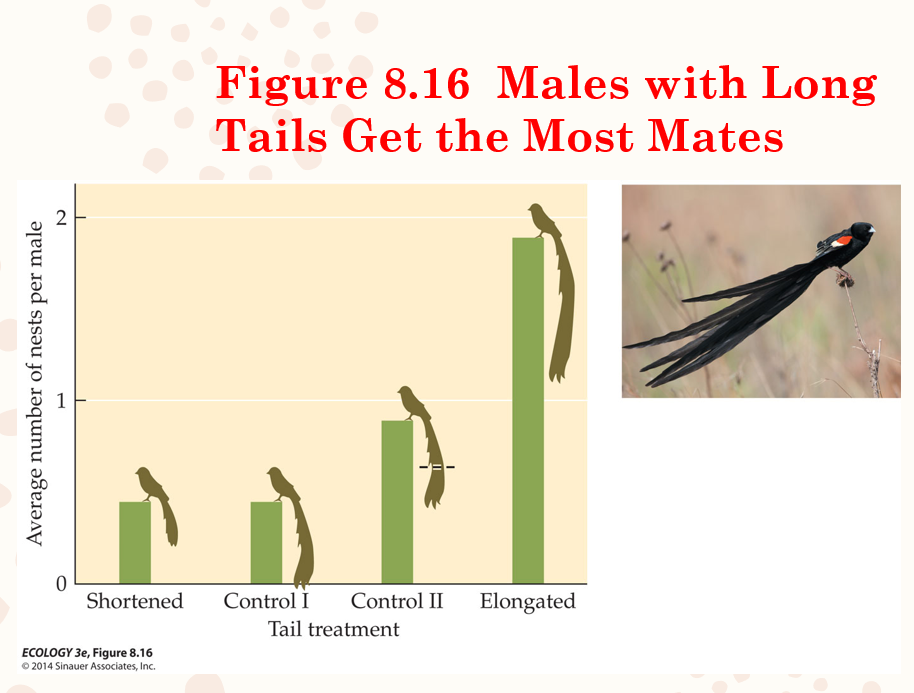 Figure 8.16 Males with Long Tails Get the Most Mates

Average number of nests per male

2

1

0

Shortened

Control I

Control II

Elongated

Tail treatment

ECOLOGY 3e, Figure 8.16
© 2014 Sinauer Associates, Inc.